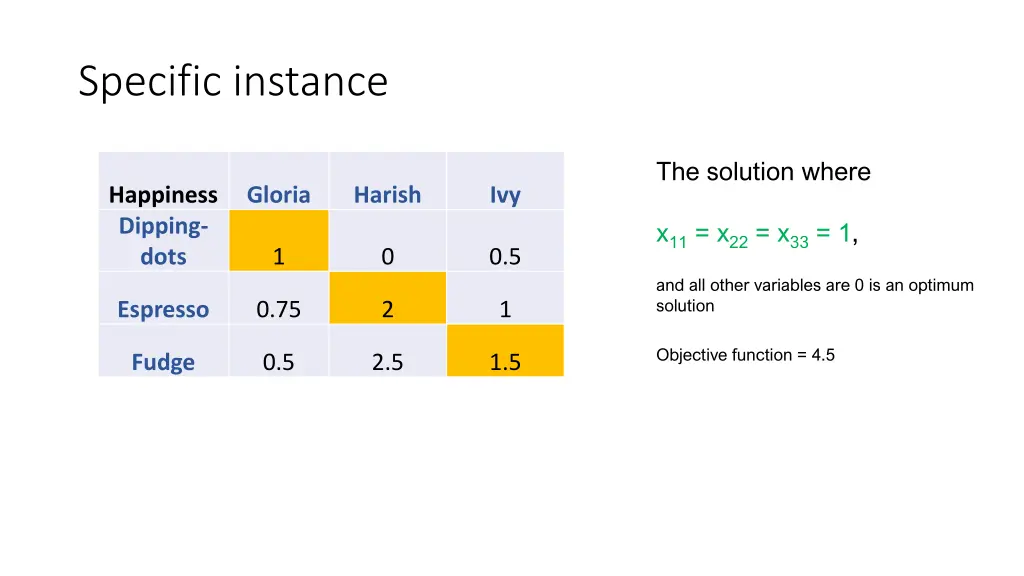 Specific instance

| Happiness | Gloria | Harish | Ivy |
|---|---|---|---|
| Dipping-dots | 1 | 0 | 0.5 |
| Espresso | 0.75 | 2 | 1 |
| Fudge | 0.5 | 2.5 | 1.5 |

The solution where

$x_{11} = x_{22} = x_{33} = 1$,

and all other variables are 0 is an optimum solution

Objective function = 4.5